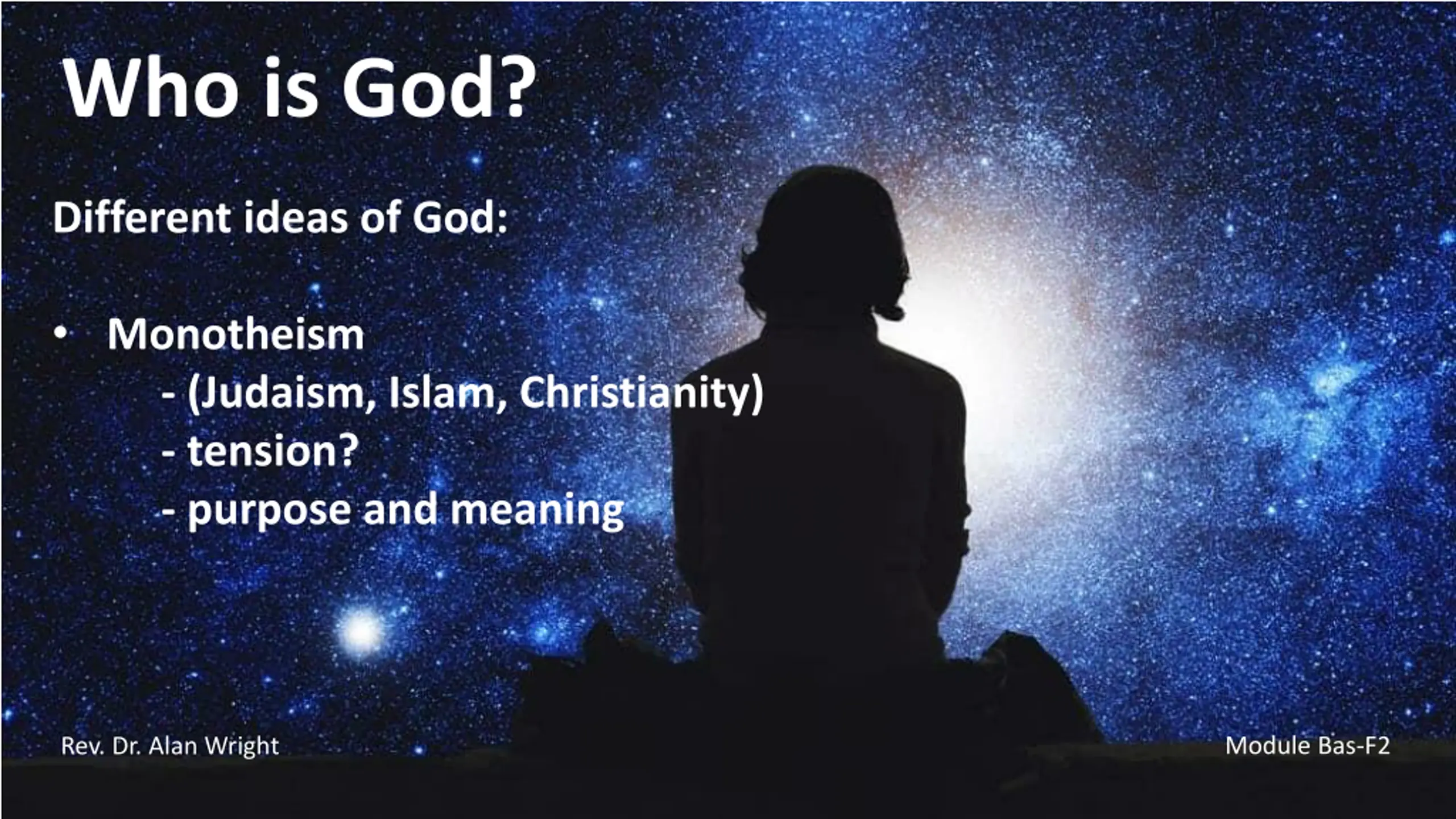 Who is God?

Different ideas of God:

• Monotheism
- (Judaism, Islam, Christianity)
- tension?
- purpose and meaning

Rev. Dr. Alan Wright

Module Bas-F2